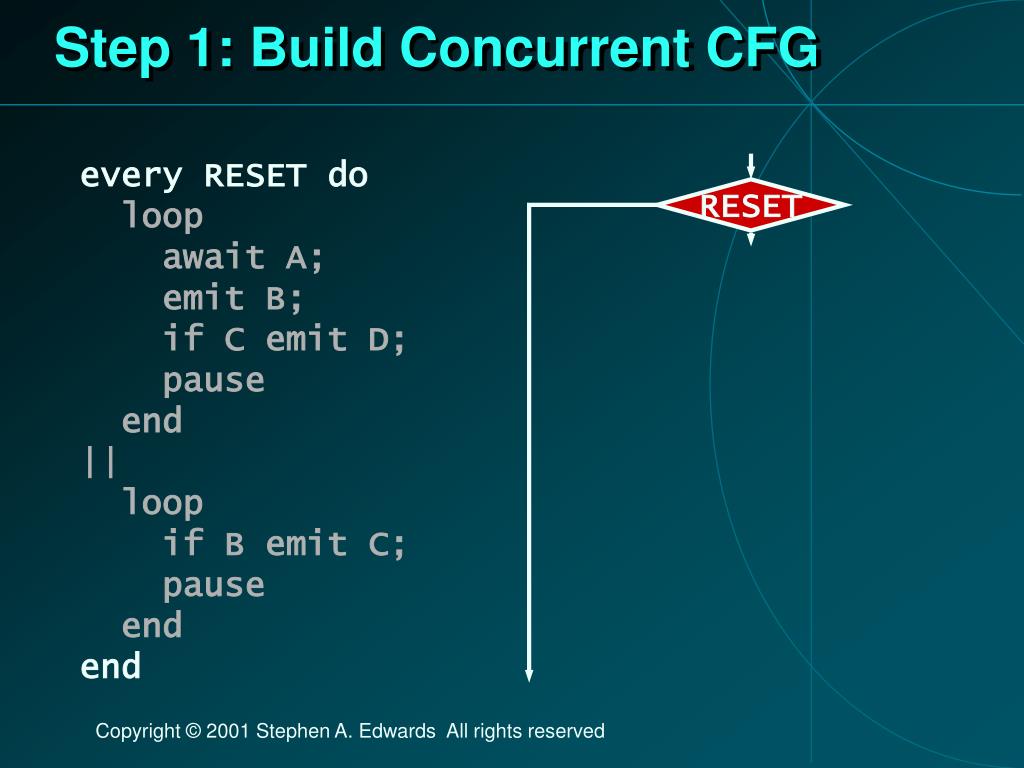 Step 1: Build Concurrent CFG

every RESET do
  loop
    await A;
    emit B;
    if C emit D;
    pause
  end
||
  loop
    if B emit C;
    pause
  end
end

RESET

Copyright © 2001 Stephen A. Edwards All rights reserved